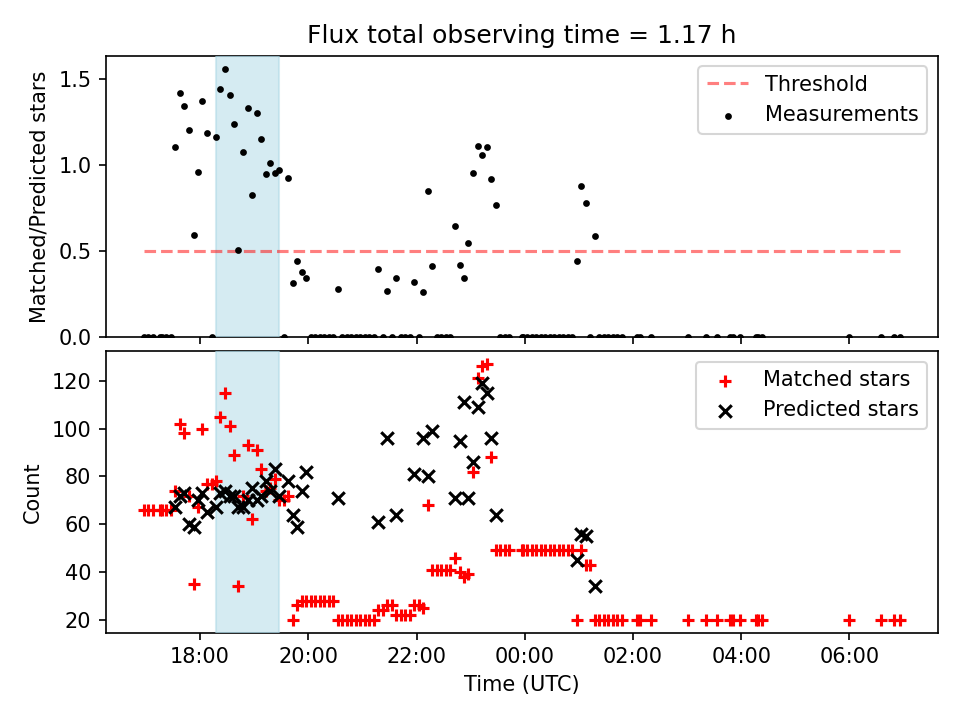 Flux total observing time = 1.17 h

Matched/Predicted stars

1.5
1.0
0.5
0.0

Threshold
Measurements

Count

120
100
80
60
40
20

Matched stars
Predicted stars

18:00
20:00
22:00
00:00
02:00
04:00
06:00

Time (UTC)